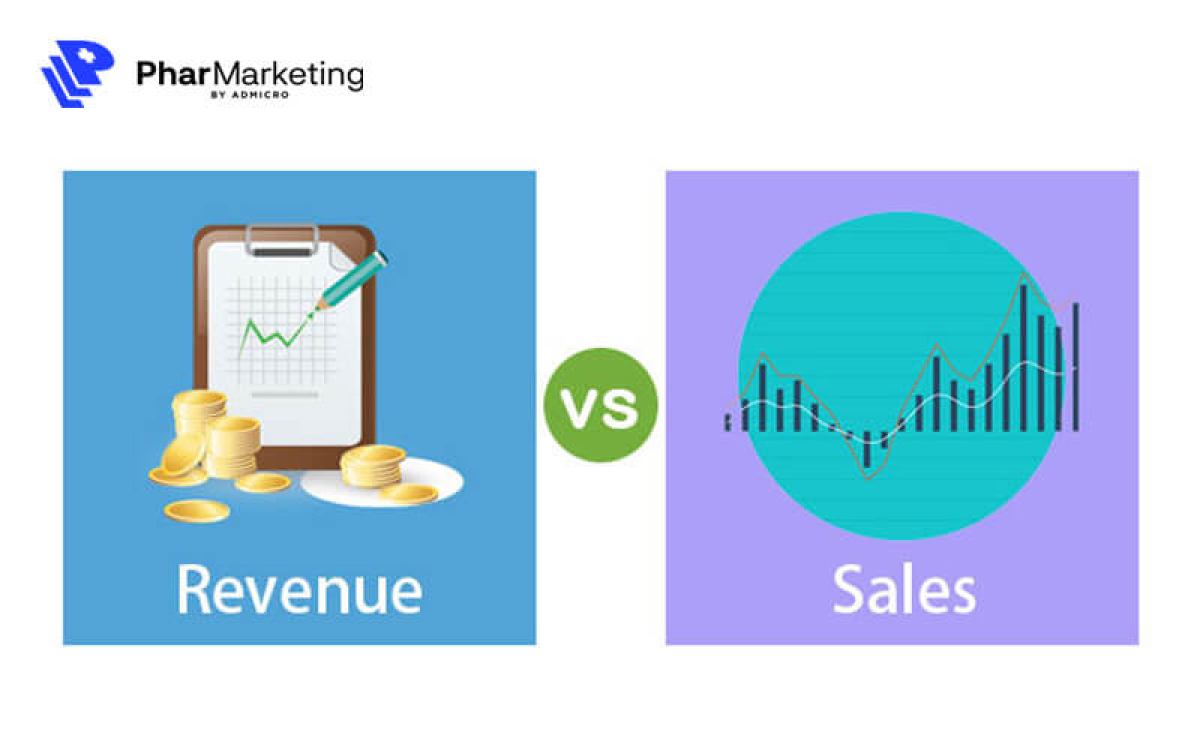 PharMarketing
BY ADMICRO

Revenue

VS

Sales